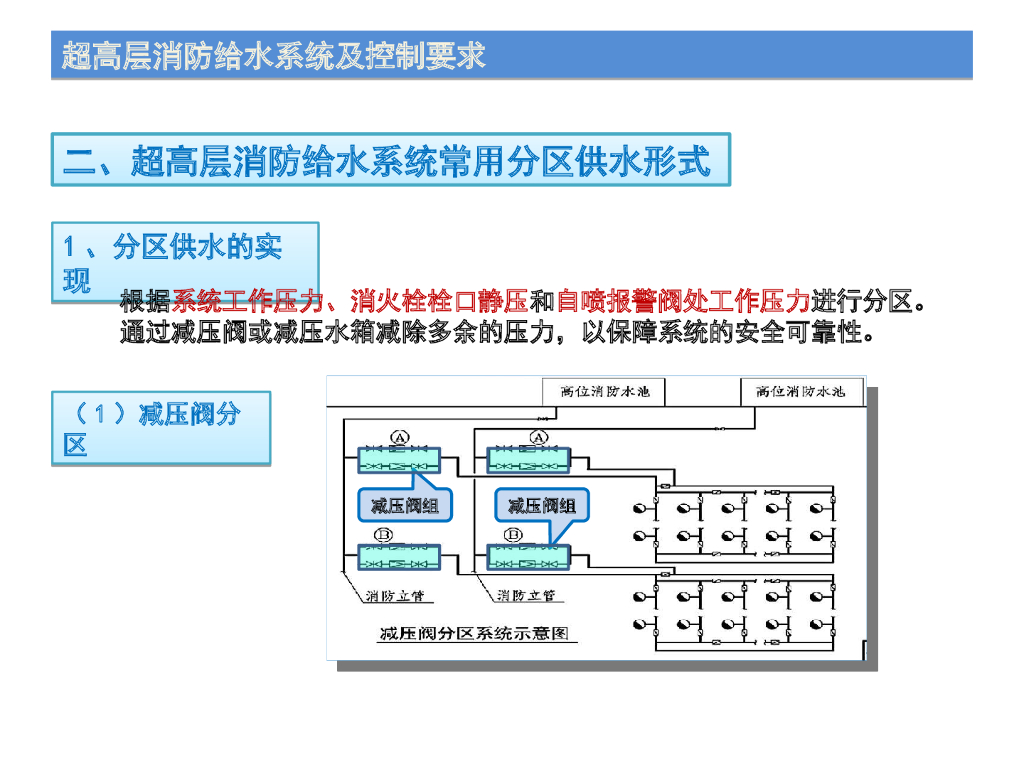 超高层消防给水系统及控制要求

二、超高层消防给水系统常用分区供水形式

1、分区供水的实现

根据系统工作压力、消火栓栓口静压和自喷报警阀处工作压力进行分区。通过减压阀或减压水箱减除多余的压力，以保障系统的安全可靠性。

（1）减压阀分区

高位消防水池

高位消防水池

A

A

减压阀组

减压阀组

B

B

消防立管

消防立管

减压阀分区系统示意图